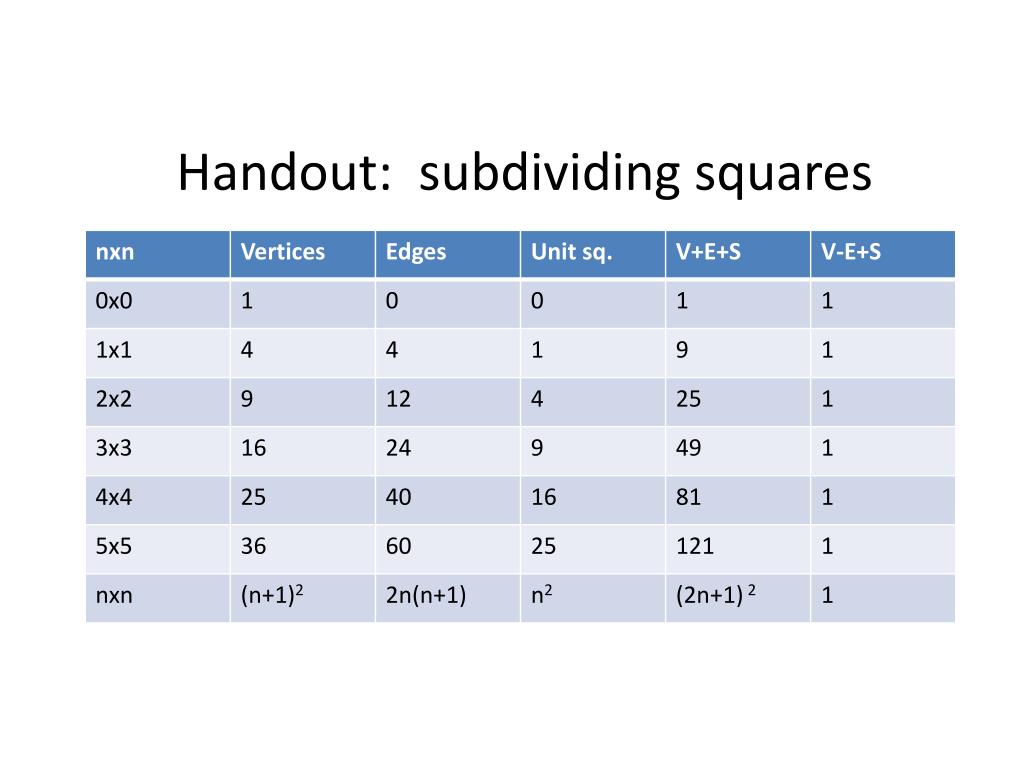 Handout: subdividing squares

| nxn | Vertices | Edges | Unit sq. | V+E+S | V-E+S |
|---|---|---|---|---|---|
| 0x0 | 1 | 0 | 0 | 1 | 1 |
| 1x1 | 4 | 4 | 1 | 9 | 1 |
| 2x2 | 9 | 12 | 4 | 25 | 1 |
| 3x3 | 16 | 24 | 9 | 49 | 1 |
| 4x4 | 25 | 40 | 16 | 81 | 1 |
| 5x5 | 36 | 60 | 25 | 121 | 1 |
| nxn | $(n+1)^2$ | 2n(n+1) | $n^2$ | $(2n+1)^2$ | 1 |